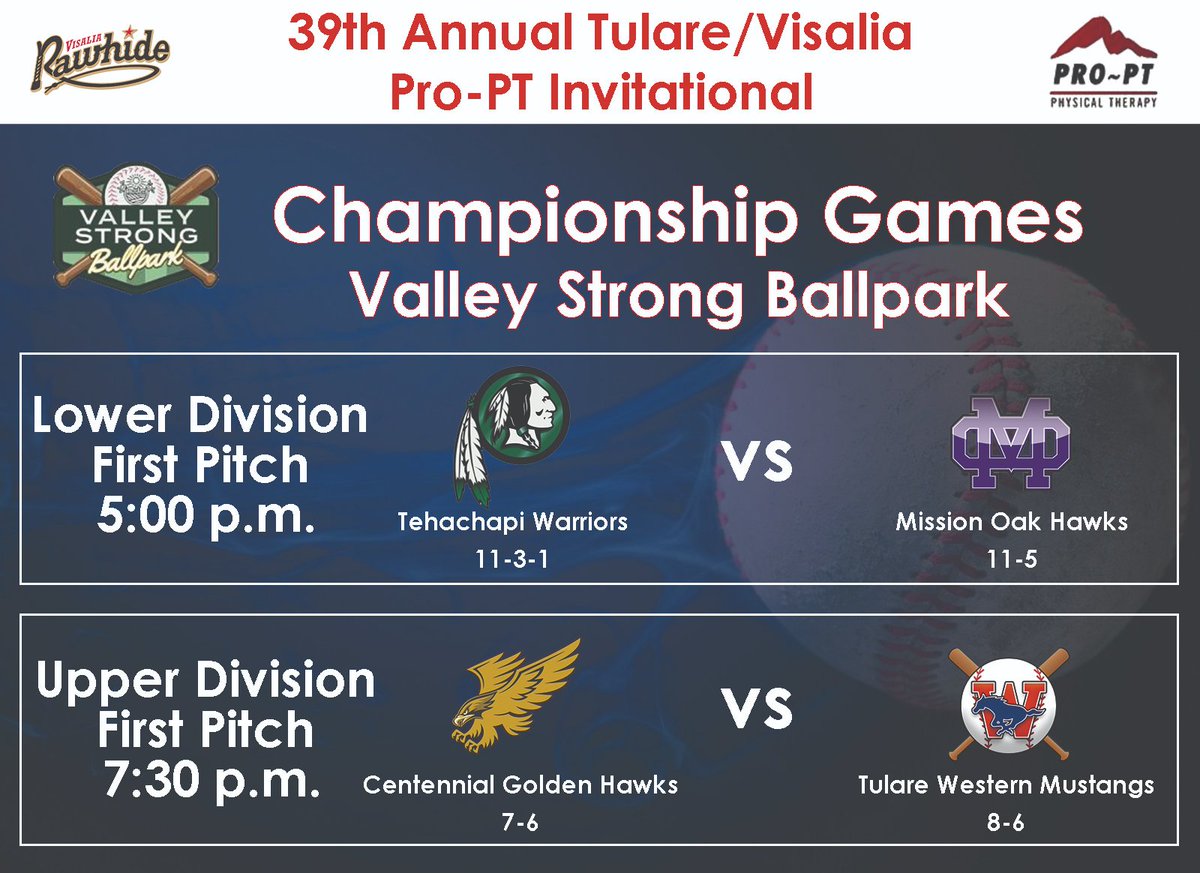 VISALIA Rawhide

39th Annual Tulare/Visalia Pro-PT Invitational

PRO~PT PHYSICAL THERAPY

VALLEY STRONG Ballpark

Championship Games
Valley Strong Ballpark

Lower Division
First Pitch
5:00 p.m.

Tehachapi Warriors
11-3-1

VS

MO

Mission Oak Hawks
11-5

Upper Division
First Pitch
7:30 p.m.

Centennial Golden Hawks
7-6

VS

W

Tulare Western Mustangs
8-6